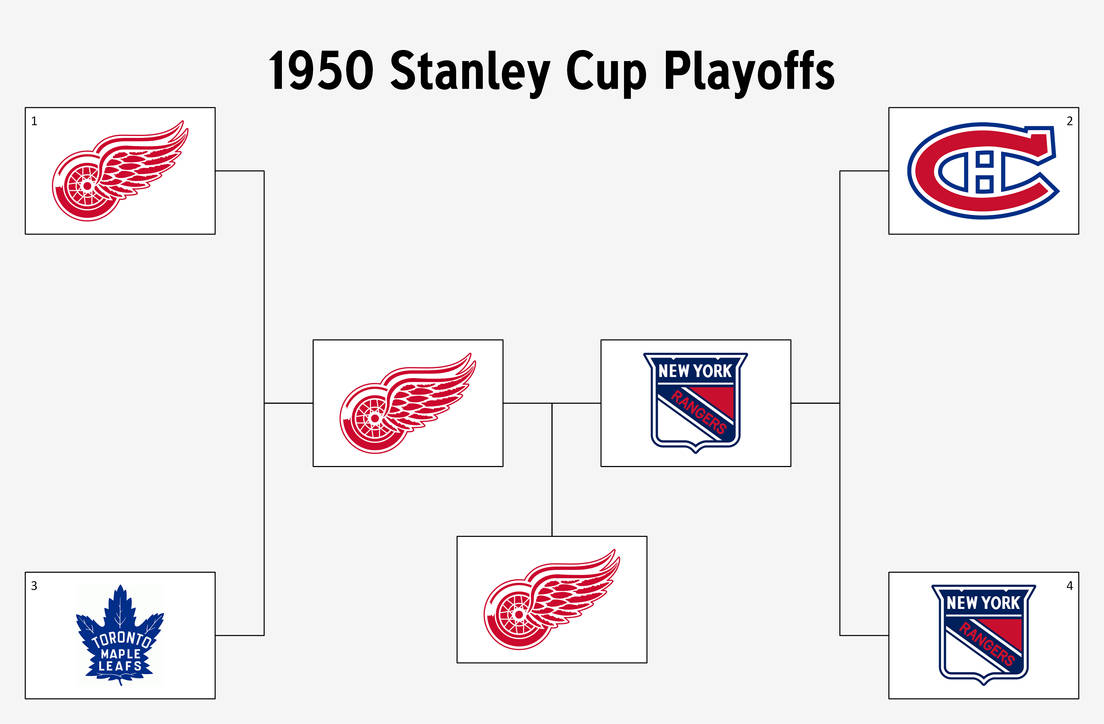 1950 Stanley Cup Playoffs

1

2

NEW YORK
RANGERS

3

TORONTO
MAPLE
LEAFS

4

NEW YORK
RANGERS